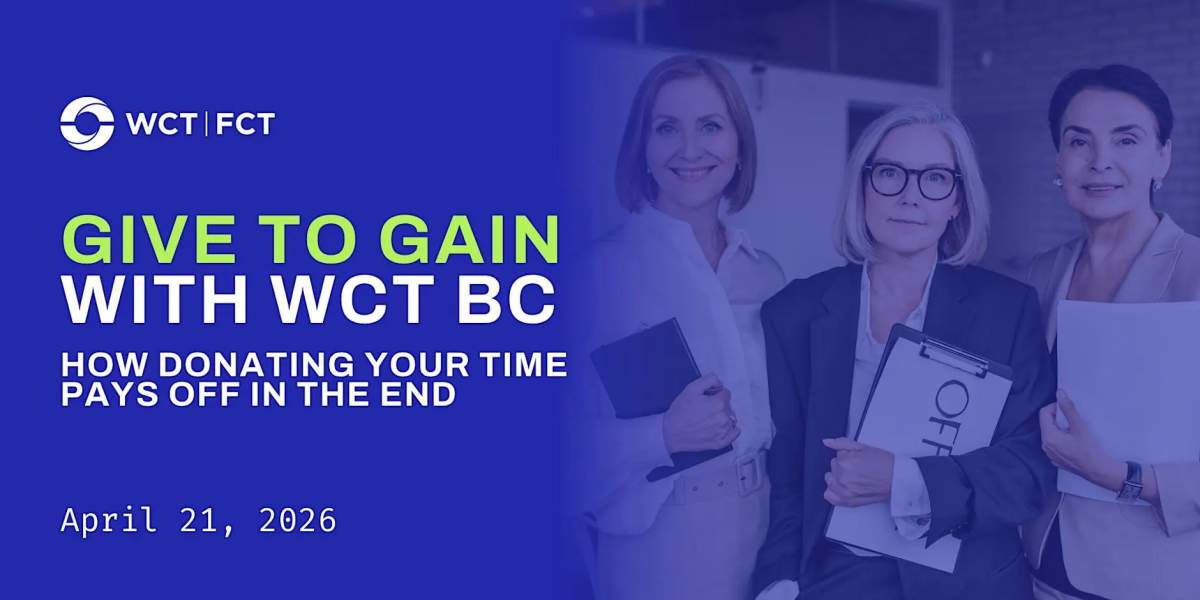 WCT | FCT

GIVE TO GAIN
WITH WCT BC

HOW DONATING YOUR TIME
PAYS OFF IN THE END

April 21, 2026

OFF